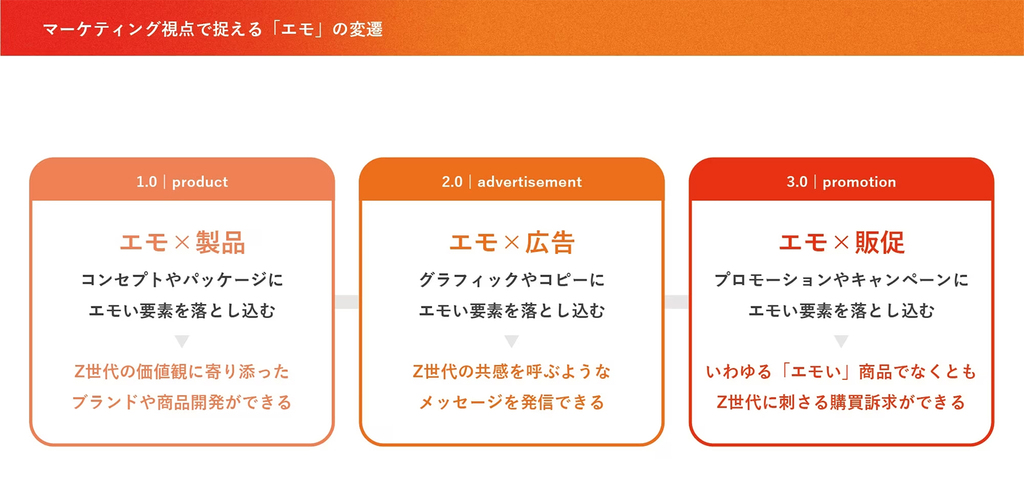 マーケティング視点で捉える「エモ」の変遷

1.0 | product

エモ×製品

コンセプトやパッケージにエモい要素を落とし込む

Z世代の価値観に寄り添ったブランドや商品開発ができる

2.0 | advertisement

エモ×広告

グラフィックやコピーにエモい要素を落とし込む

Z世代の共感を呼ぶようなメッセージを発信できる

3.0 | promotion

エモ×販促

プロモーションやキャンペーンにエモい要素を落とし込む

いわゆる「エモい」商品でなくともZ世代に刺さる購買訴求ができる